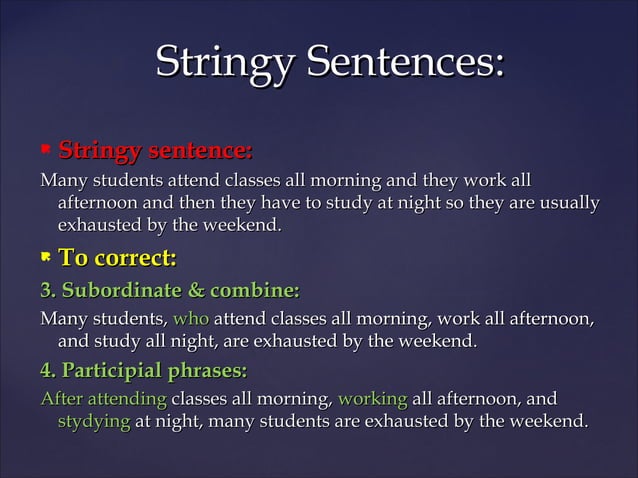 Stringy Sentences:

Stringy sentence:

Many students attend classes all morning and they work all afternoon and then they have to study at night so they are usually exhausted by the weekend.

To correct:

3. Subordinate & combine:

Many students, who attend classes all morning, work all afternoon, and study all night, are exhausted by the weekend.

4. Participial phrases:

After attending classes all morning, working all afternoon, and stydying at night, many students are exhausted by the weekend.